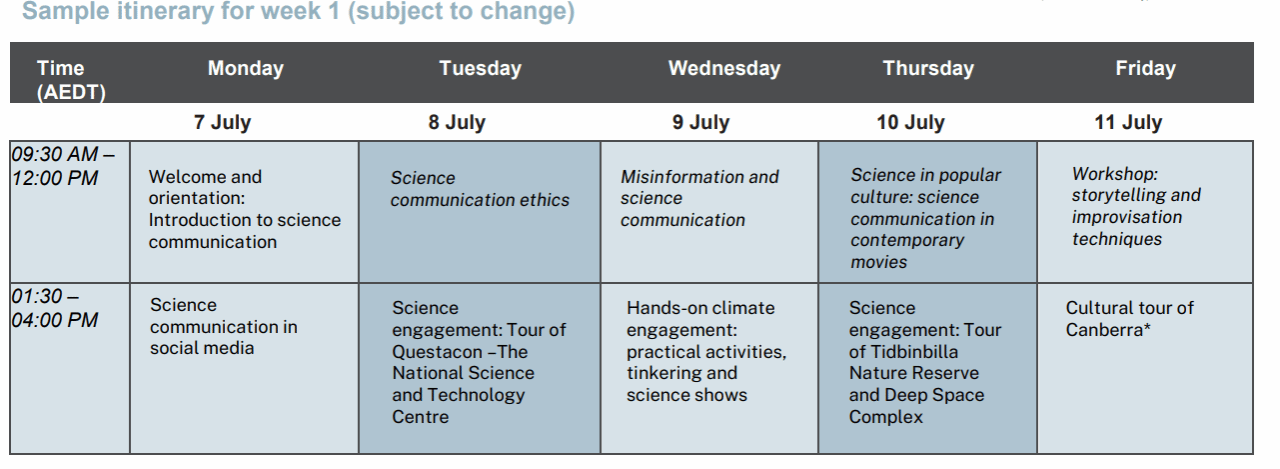 Sample itinerary for week 1 (subject to change)

| Time (AEDT) | Monday | Tuesday | Wednesday | Thursday | Friday |
|---|---|---|---|---|---|
| | 7 July | 8 July | 9 July | 10 July | 11 July |
| 09:30 AM – 12:00 PM | Welcome and orientation: Introduction to science communication | Science communication ethics | Misinformation and science communication | Science in popular culture: science communication in contemporary movies | Workshop: storytelling and improvisation techniques |
| 01:30 – 04:00 PM | Science communication in social media | Science engagement: Tour of Questacon –The National Science and Technology Centre | Hands-on climate engagement: practical activities, tinkering and science shows | Science engagement: Tour of Tidbinbilla Nature Reserve and Deep Space Complex | Cultural tour of Canberra* |